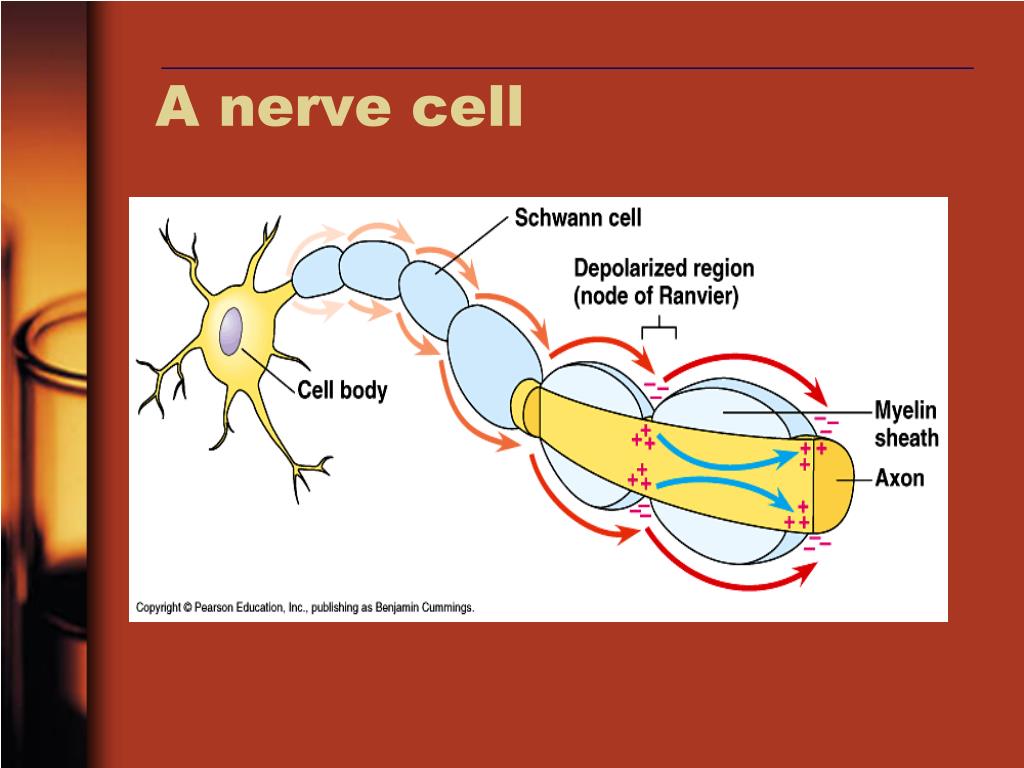 A nerve cell

Schwann cell

Depolarized region
(node of Ranvier)

Cell body

Myelin sheath

Axon

Copyright © Pearson Education, Inc., publishing as Benjamin Cummings.